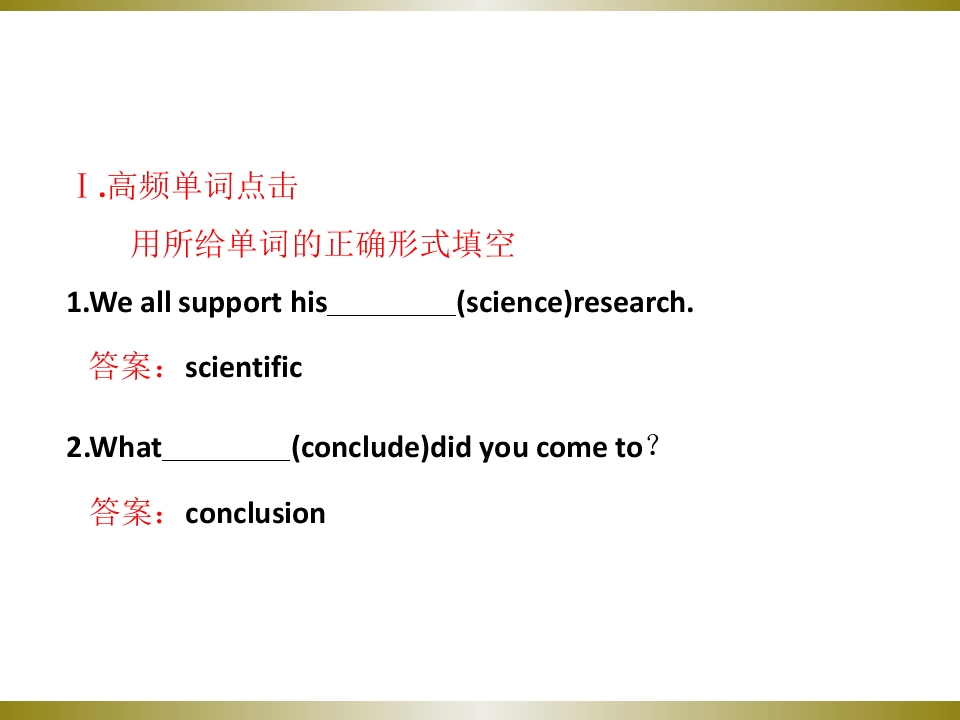 Ⅰ.高频单词点击

用所给单词的正确形式填空

1.We all support his____(science)research.

答案：scientific

2.What____(conclude)did you come to？

答案：conclusion